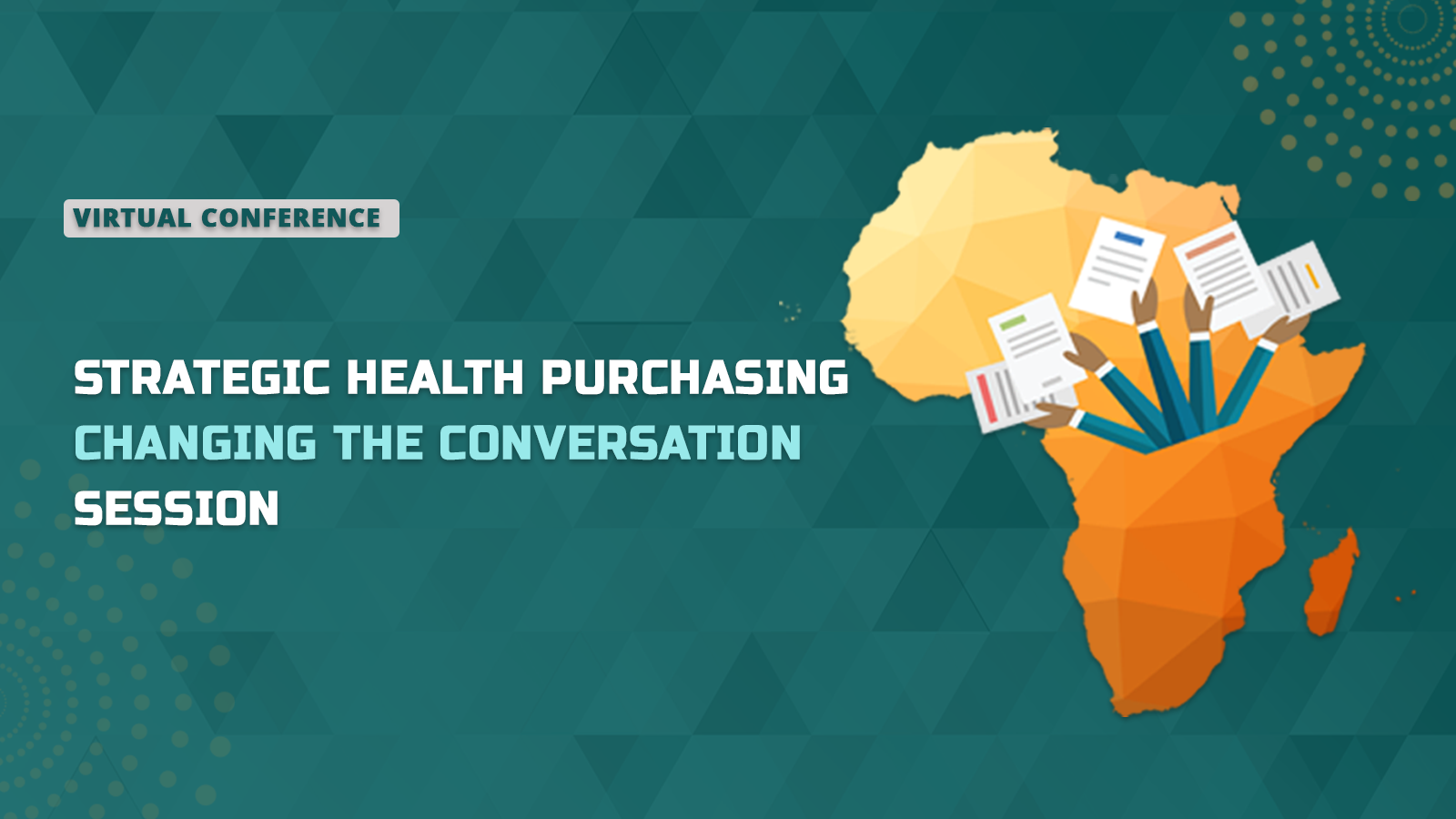 VIRTUAL CONFERENCE

STRATEGIC HEALTH PURCHASING
CHANGING THE CONVERSATION
SESSION